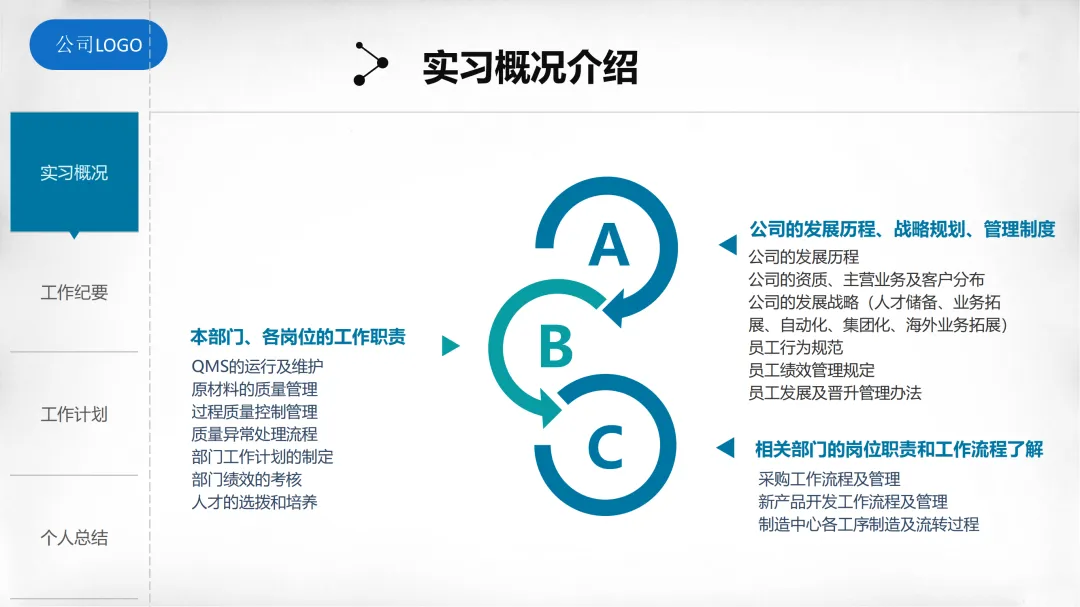 公司LOGO

实习概况介绍

实习概况

工作纪要

工作计划

个人总结

本部门、各岗位的工作职责
QMS的运行及维护
原材料的质量管理
过程质量控制管理
质量异常处理流程
部门工作计划的制定
部门绩效的考核
人才的选拔和培养

A

B

C

公司的发展历程、战略规划、管理制度
公司的发展历程
公司的资质、主营业务及客户分布
公司的发展战略（人才储备、业务拓展、自动化、集团化、海外业务拓展）
员工行为规范
员工绩效管理规定
员工发展及晋升管理办法

相关部门的岗位职责和工作流程了解
采购工作流程及管理
新产品开发工作流程及管理
制造中心各工序制造及流转过程